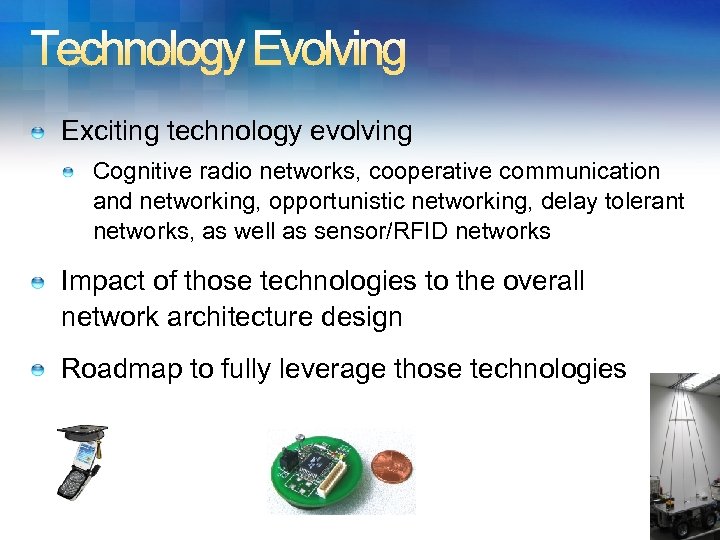 Technology Evolving

Exciting technology evolving

Cognitive radio networks, cooperative communication and networking, opportunistic networking, delay tolerant networks, as well as sensor/RFID networks

Impact of those technologies to the overall network architecture design

Roadmap to fully leverage those technologies